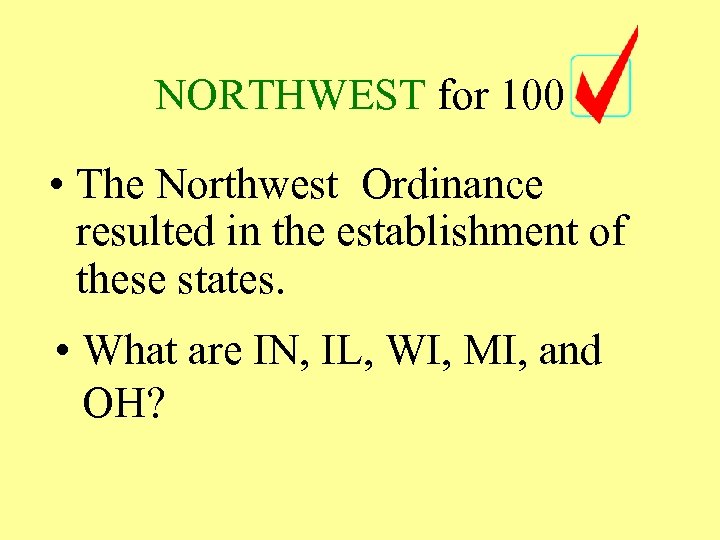 NORTHWEST for 100

• The Northwest Ordinance resulted in the establishment of these states.

• What are IN, IL, WI, MI, and OH?